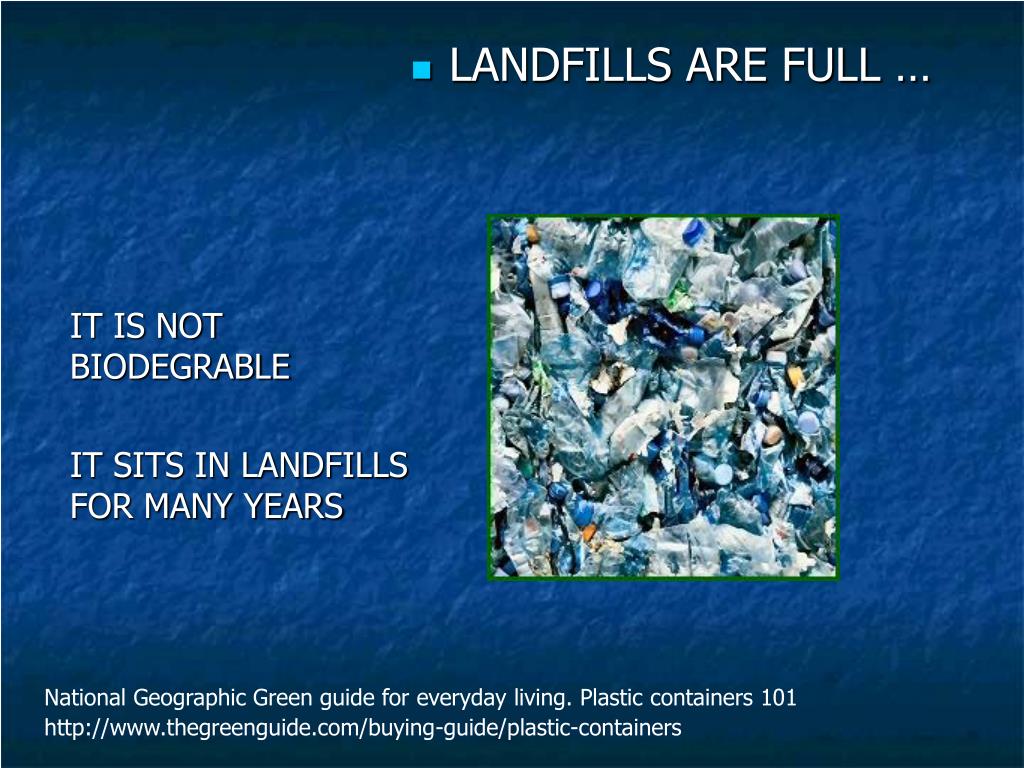 LANDFILLS ARE FULL …

IT IS NOT BIODEGRABLE

IT SITS IN LANDFILLS FOR MANY YEARS

National Geographic Green guide for everyday living. Plastic containers 101
http://www.thegreenguide.com/buying-guide/plastic-containers